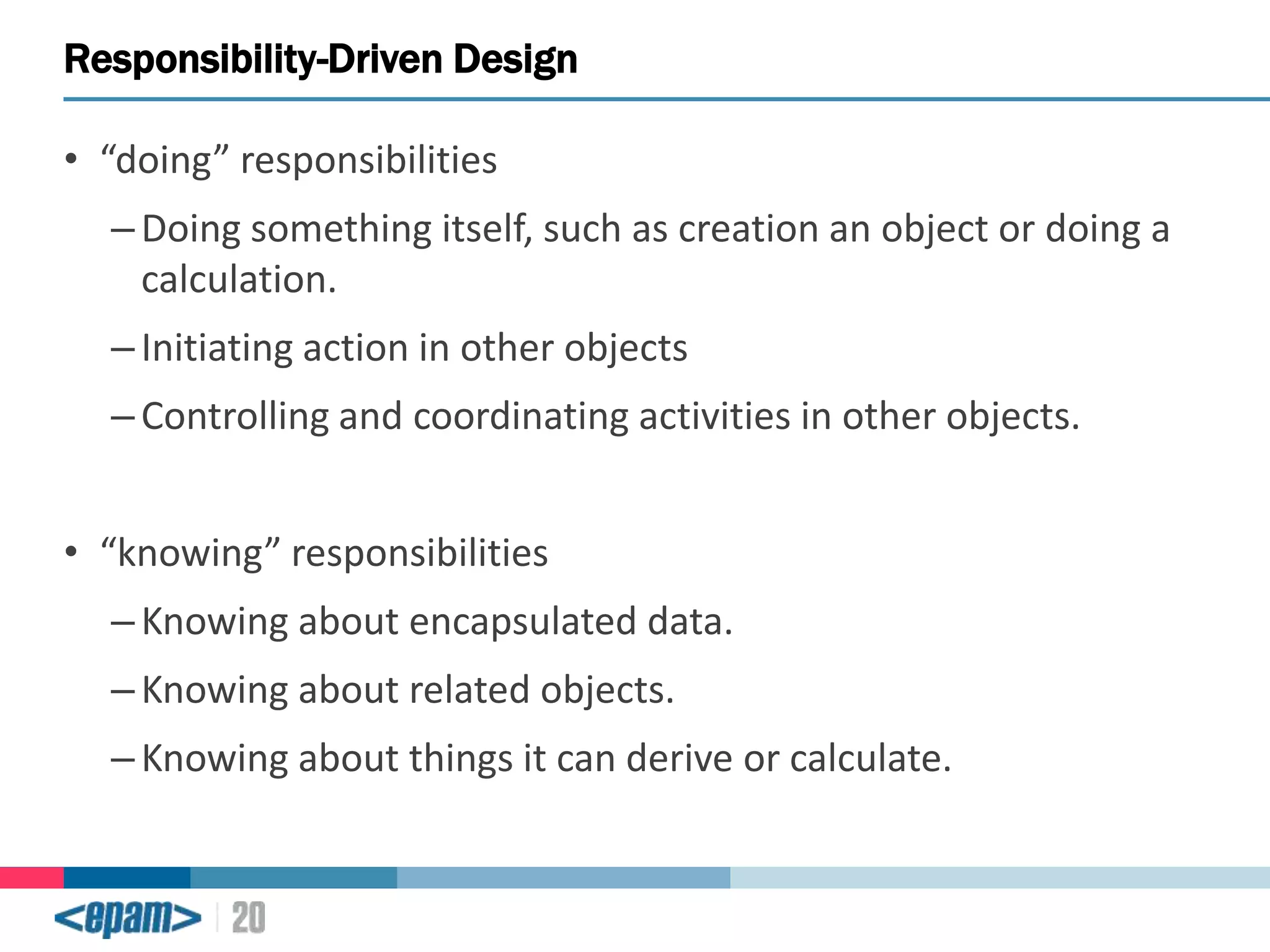 Responsibility-Driven Design

• “doing” responsibilities

– Doing something itself, such as creation an object or doing a calculation.

– Initiating action in other objects

– Controlling and coordinating activities in other objects.

• “knowing” responsibilities

– Knowing about encapsulated data.

– Knowing about related objects.

– Knowing about things it can derive or calculate.

<epam> | 20